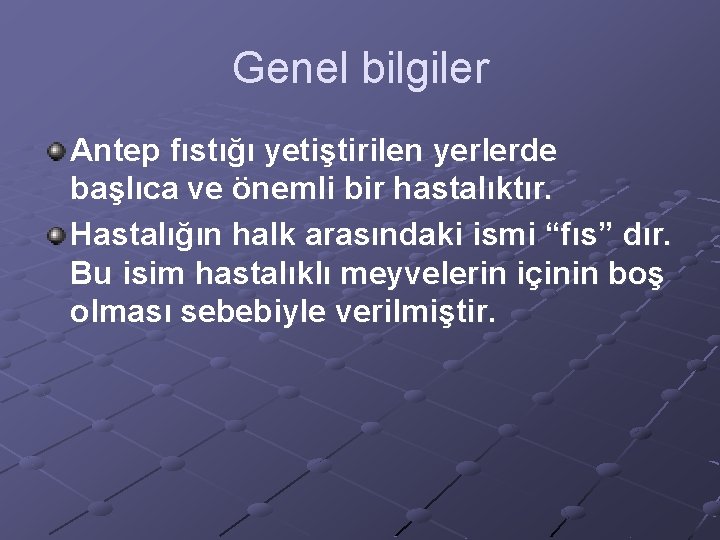 Genel bilgiler

Antep fıstığı yetiştirilen yerlerde başlıca ve önemli bir hastalıktır.

Hastalığın halk arasındaki ismi “fıs” dır. Bu isim hastalıklı meyvelerin içinin boş olması sebebiyle verilmiştir.